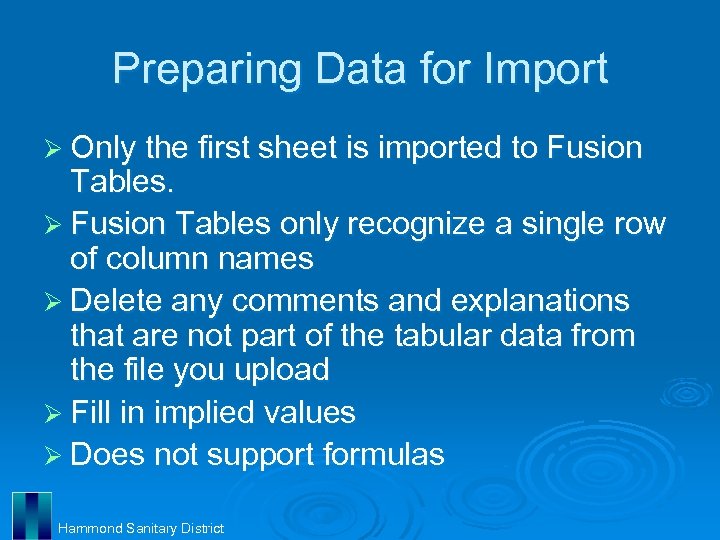 Preparing Data for Import

➢ Only the first sheet is imported to Fusion Tables.

➢ Fusion Tables only recognize a single row of column names

➢ Delete any comments and explanations that are not part of the tabular data from the file you upload

➢ Fill in implied values

➢ Does not support formulas

Hammond Sanitary District